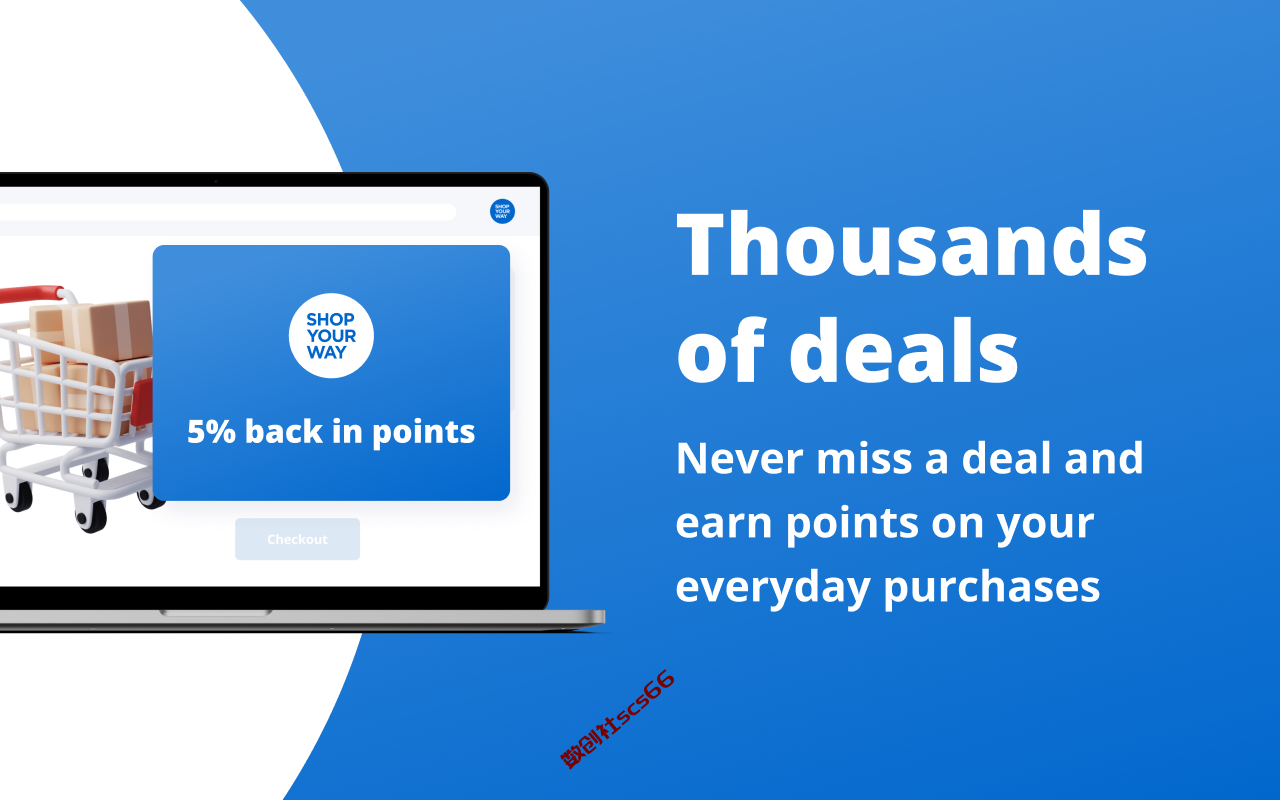 SHOP YOUR WAY

SHOP YOUR WAY

5% back in points

Checkout

Thousands of deals

Never miss a deal and earn points on your everyday purchases

数创社scs66